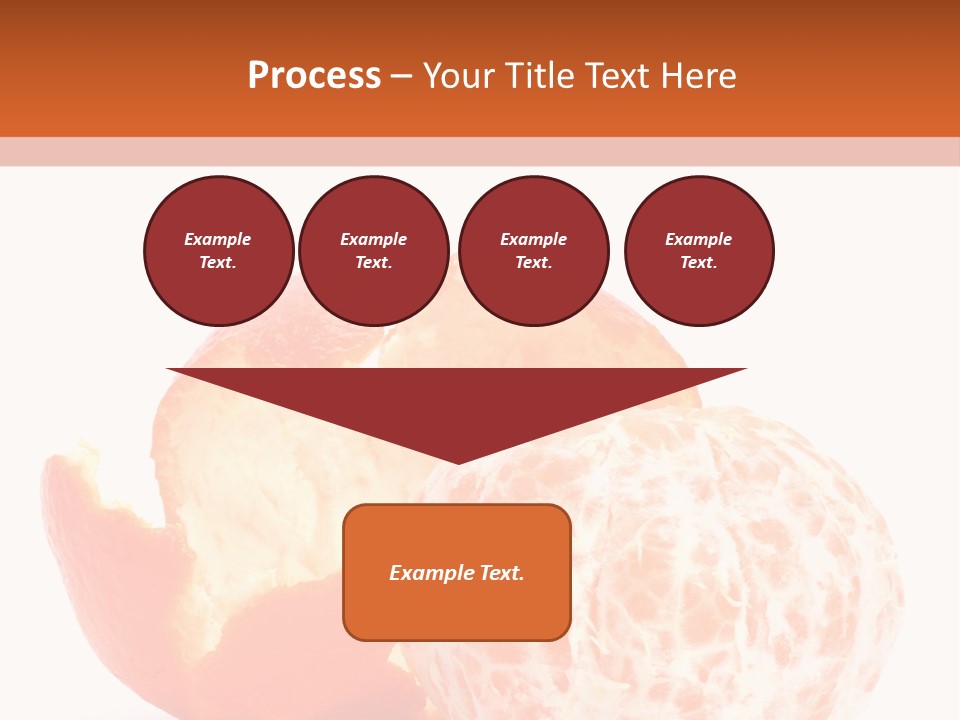 Process – Your Title Text Here

Example Text.

Example Text.

Example Text.

Example Text.

Example Text.